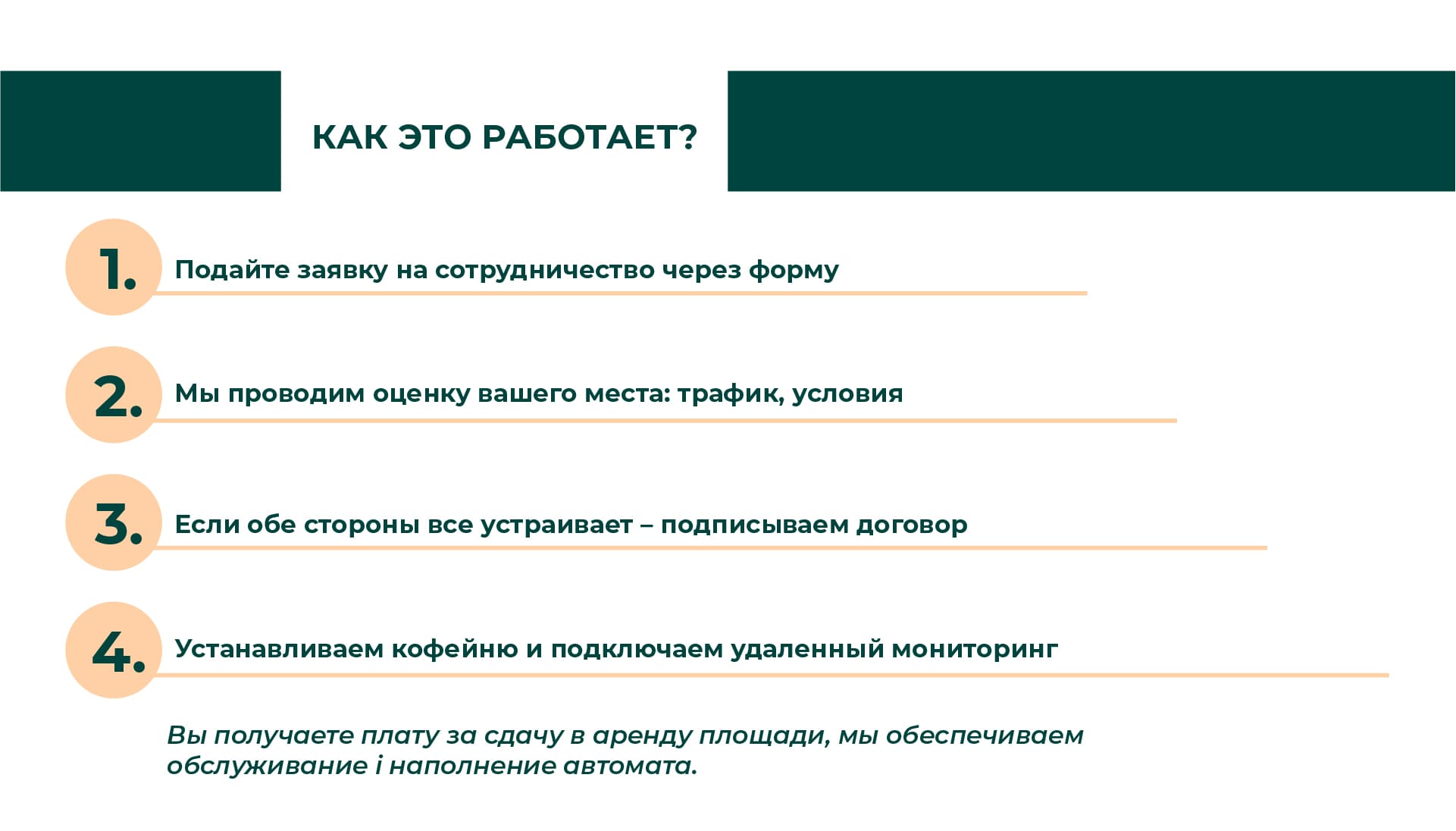 КАК ЭТО РАБОТАЕТ?

1. Подайте заявку на сотрудничество через форму

2. Мы проводим оценку вашего места: трафик, условия

3. Если обе стороны все устраивает – подписываем договор

4. Устанавливаем кофейню и подключаем удаленный мониторинг

Вы получаете плату за сдачу в аренду площади, мы обеспечиваем обслуживание і наполнение автомата.